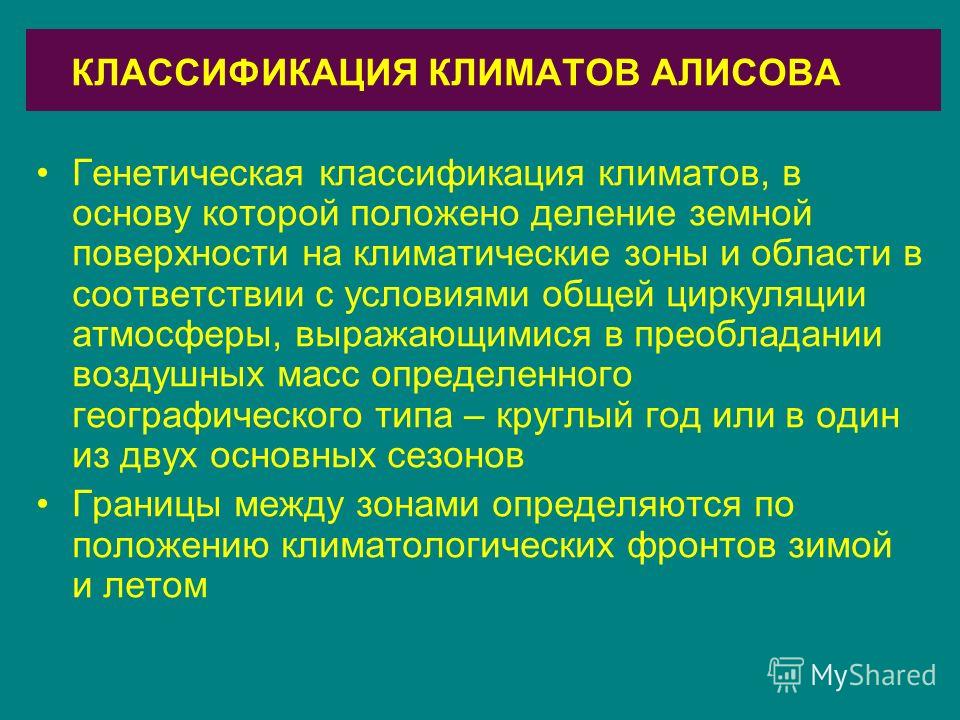 КЛАССИФИКАЦИЯ КЛИМАТОВ АЛИСОВА

• Генетическая классификация климатов, в основу которой положено деление земной поверхности на климатические зоны и области в соответствии с условиями общей циркуляции атмосферы, выражающимися в преобладании воздушных масс определенного географического типа – круглый год или в один из двух основных сезонов

• Границы между зонами определяются по положению климатологических фронтов зимой и летом

MyShared